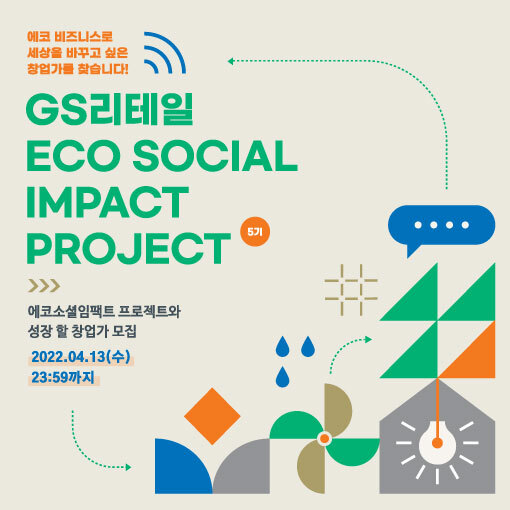 에코 비즈니스로
세상을 바꾸고 싶은
창업가를 찾습니다!

GS리테일
ECO SOCIAL
IMPACT
PROJECT

5기

에코소셜임팩트 프로젝트와
성장 할 창업가 모집

2022.04.13(수)
23:59까지